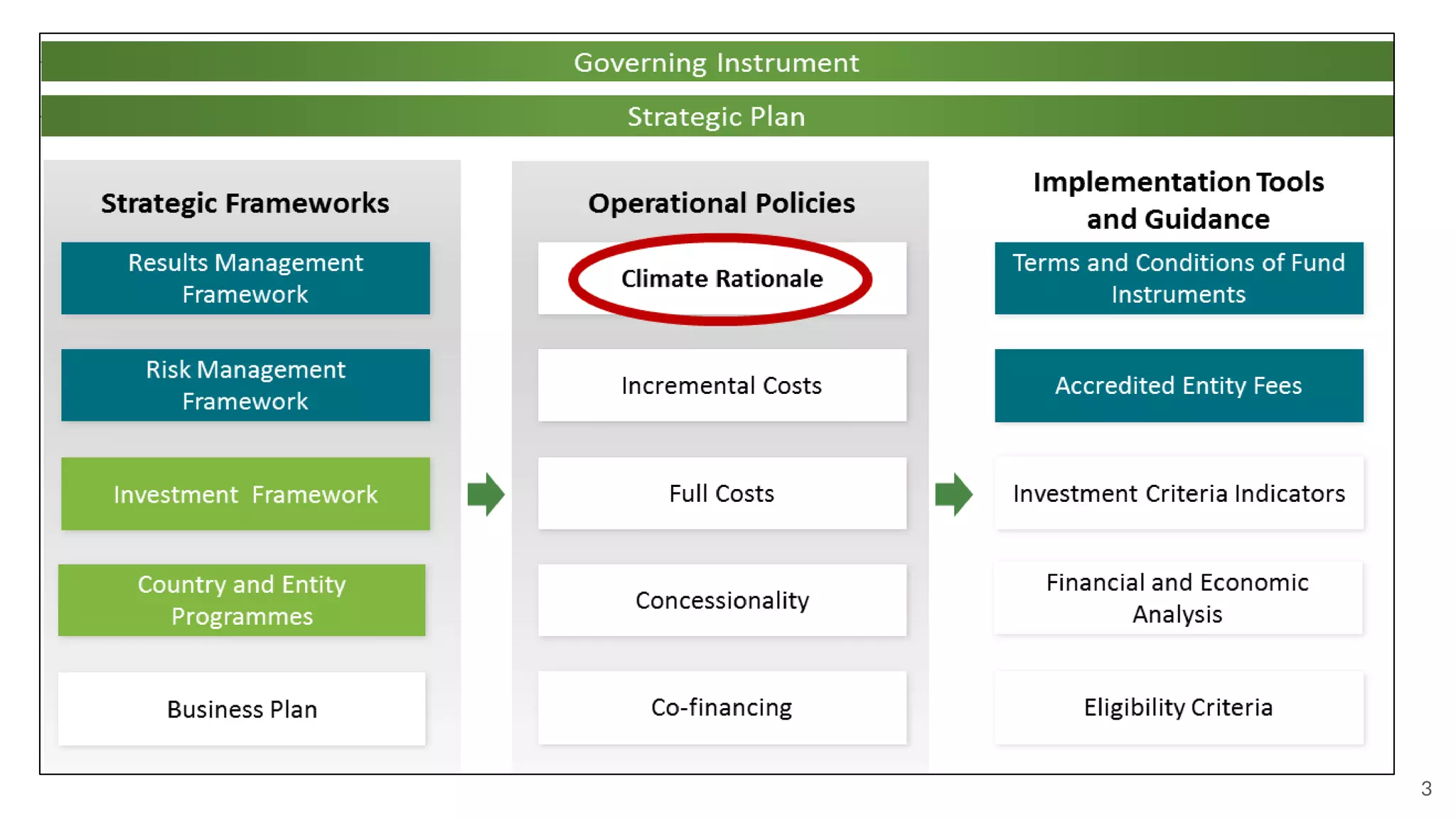 Governing Instrument

Strategic Plan

Strategic Frameworks

Results Management Framework

Risk Management Framework

Investment  Framework

Country and Entity Programmes

Business Plan

Operational Policies

Climate Rationale

Incremental Costs

Full Costs

Concessionality

Co-financing

Implementation Tools and Guidance

Terms and Conditions of Fund Instruments

Accredited Entity Fees

Investment Criteria Indicators

Financial and Economic Analysis

Eligibility Criteria

3